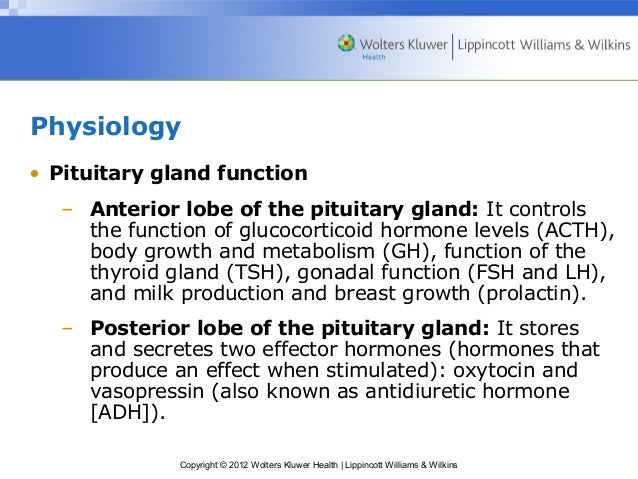 Wolters Kluwer Health | Lippincott Williams & Wilkins

Physiology

• Pituitary gland function

– Anterior lobe of the pituitary gland: It controls the function of glucocorticoid hormone levels (ACTH), body growth and metabolism (GH), function of the thyroid gland (TSH), gonadal function (FSH and LH), and milk production and breast growth (prolactin).

– Posterior lobe of the pituitary gland: It stores and secretes two effector hormones (hormones that produce an effect when stimulated): oxytocin and vasopressin (also known as antidiuretic hormone [ADH]).

Copyright © 2012 Wolters Kluwer Health | Lippincott Williams & Wilkins